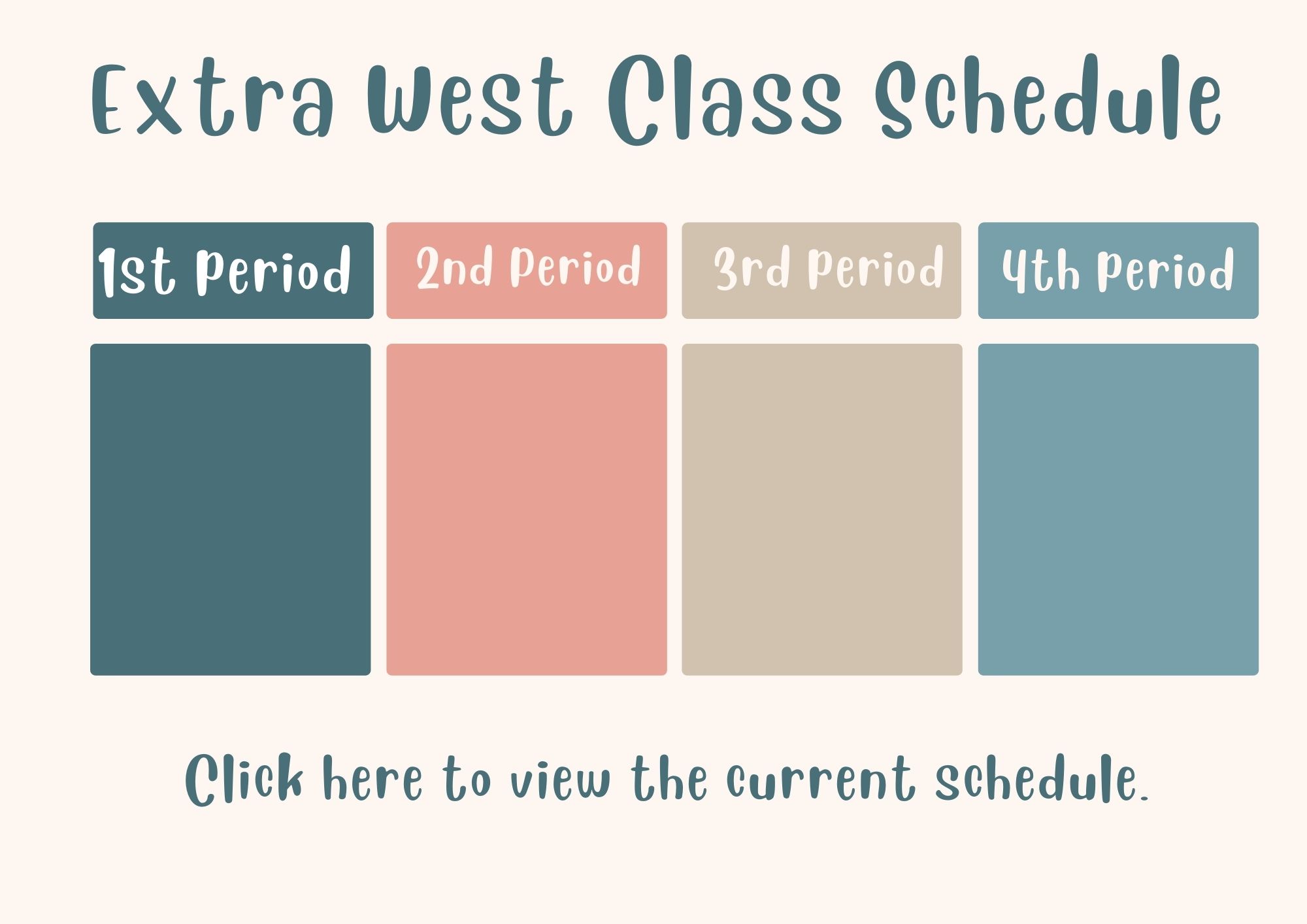 Extra West Class Schedule

1st Period

2nd Period

3rd Period

4th Period

Click here to view the current schedule.